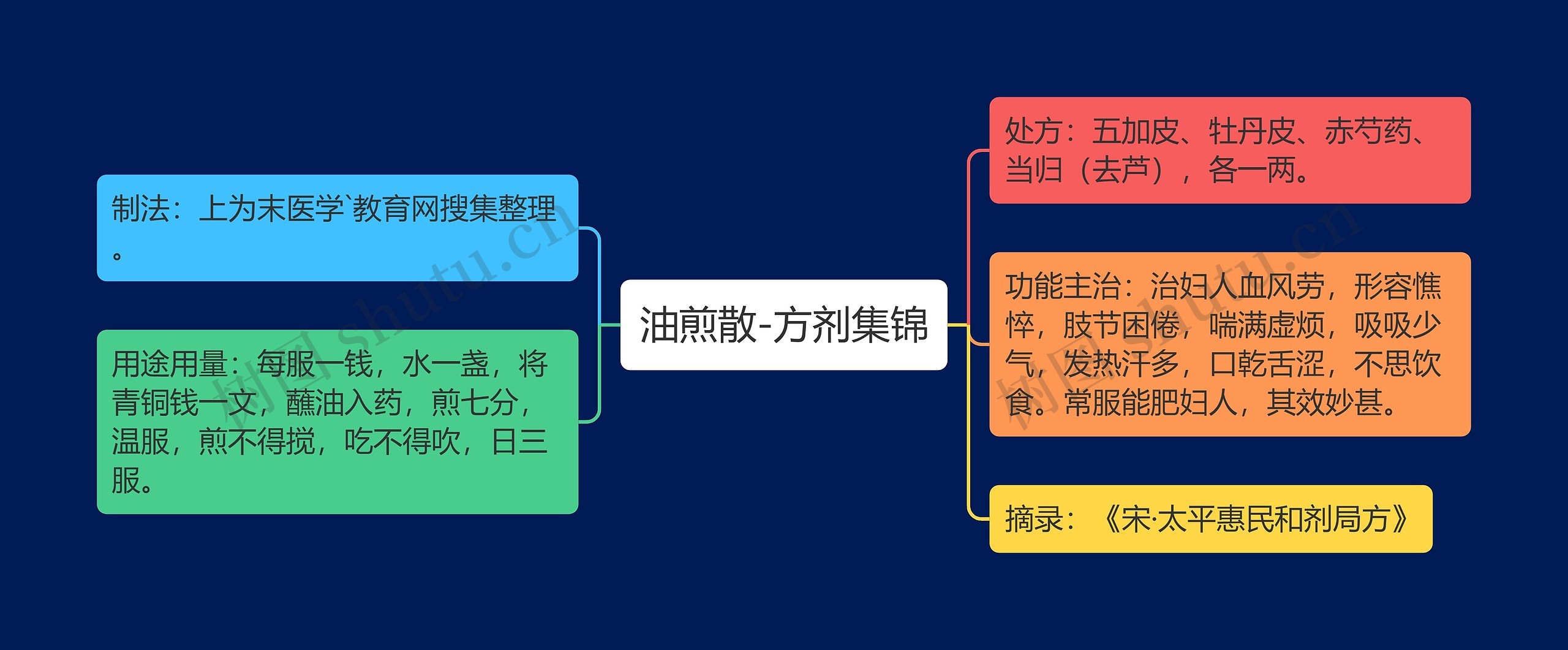 油煎散-方剂集锦

制法：上为末医学`教育网搜集整理。

用途用量：每服一钱，水一盏，将青铜钱一文，蘸油入药，煎七分，温服，煎不得搅，吃不得吹，日三服。

处方：五加皮、牡丹皮、赤芍药、当归（去芦），各一两。

功能主治：治妇人血风劳，形容憔悴，肢节困倦，喘满虚烦，吸吸少气，发热汗多，口乾舌涩，不思饮食。常服能肥妇人，其效妙甚。

摘录：《宋·太平惠民和剂局方》

树图 shutu.cn
树图 shutu.cn